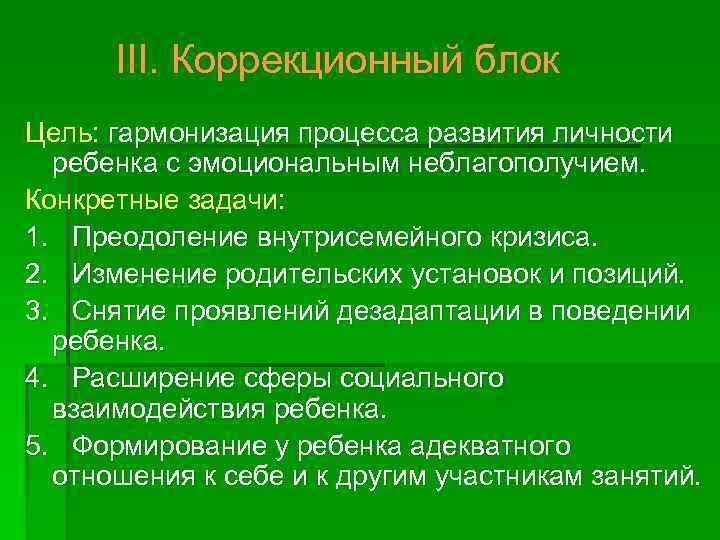 III. Коррекционный блок

Цель: гармонизация процесса развития личности ребенка с эмоциональным неблагополучием.

Конкретные задачи:

1. Преодоление внутрисемейного кризиса.

2. Изменение родительских установок и позиций.

3. Снятие проявлений дезадаптации в поведении ребенка.

4. Расширение сферы социального взаимодействия ребенка.

5. Формирование у ребенка адекватного отношения к себе и к другим участникам занятий.